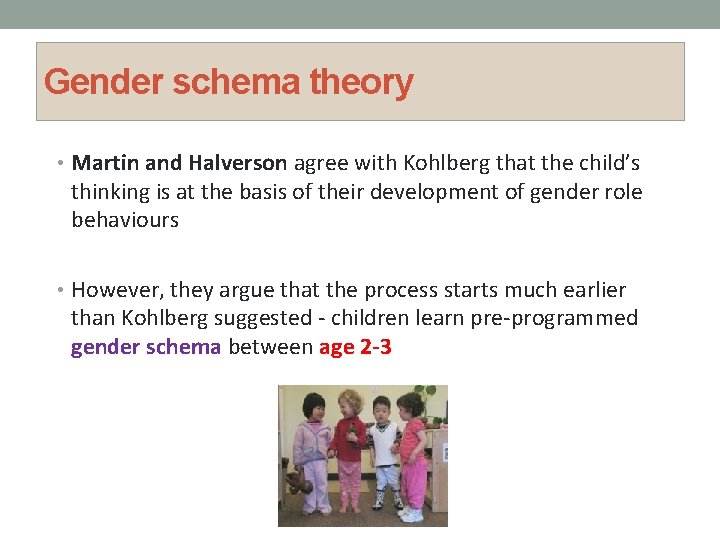 Gender schema theory

• Martin and Halverson agree with Kohlberg that the child's thinking is at the basis of their development of gender role behaviours

• However, they argue that the process starts much earlier than Kohlberg suggested - children learn pre-programmed gender schema between age 2-3